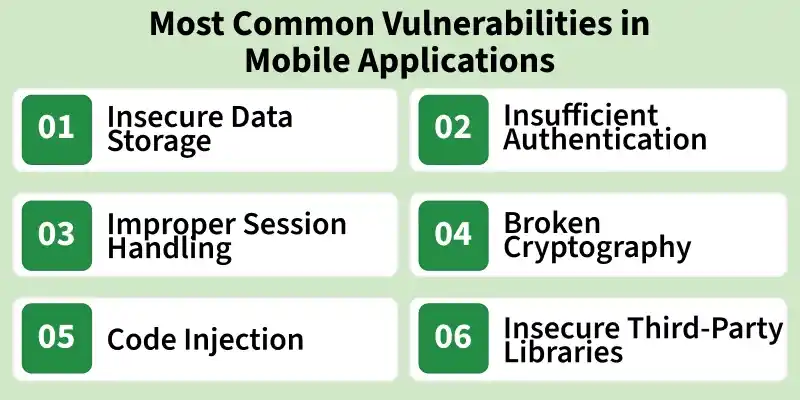 Most Common Vulnerabilities in Mobile Applications

01 Insecure Data Storage

02 Insufficient Authentication

03 Improper Session Handling

04 Broken Cryptography

05 Code Injection

06 Insecure Third-Party Libraries